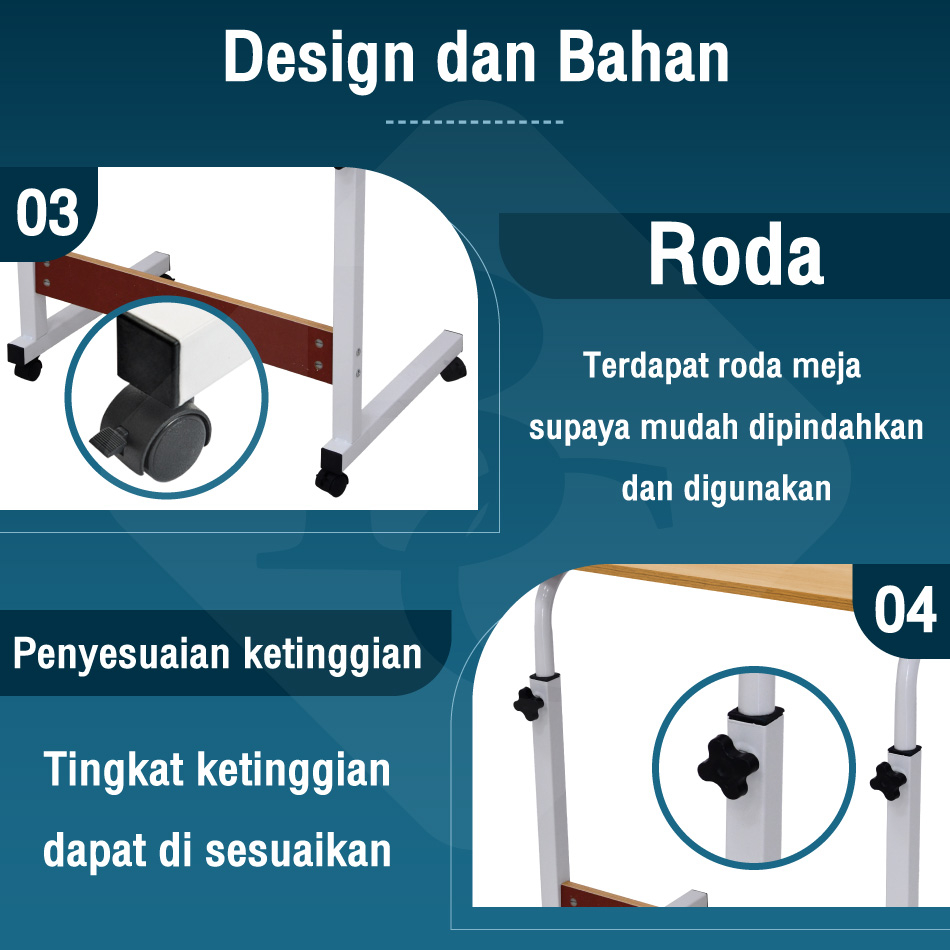 Design dan Bahan

03

Roda

Terdapat roda meja supaya mudah dipindahkan dan digunakan

04

Penyesuaian ketinggian

Tingkat ketinggian dapat di sesuaikan